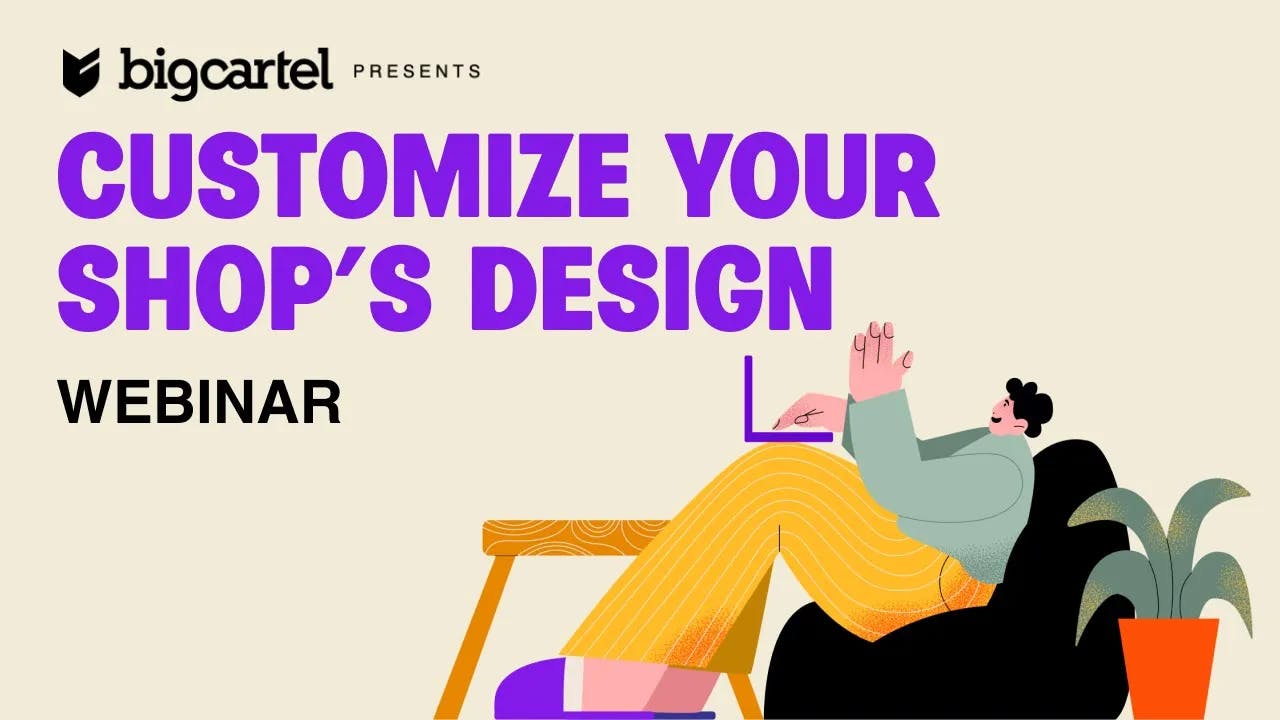 bigcartel PRESENTS

CUSTOMIZE YOUR SHOP'S DESIGN

WEBINAR